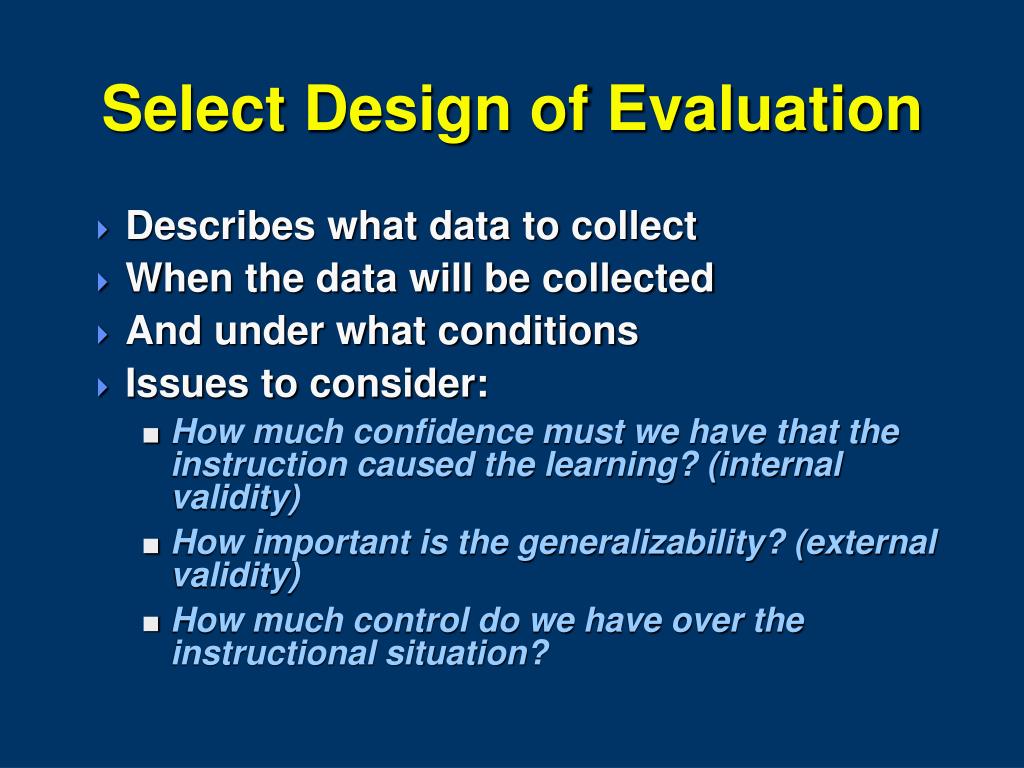 Select Design of Evaluation

Describes what data to collect
When the data will be collected
And under what conditions
Issues to consider:
How much confidence must we have that the instruction caused the learning? (internal validity)
How important is the generalizability? (external validity)
How much control do we have over the instructional situation?